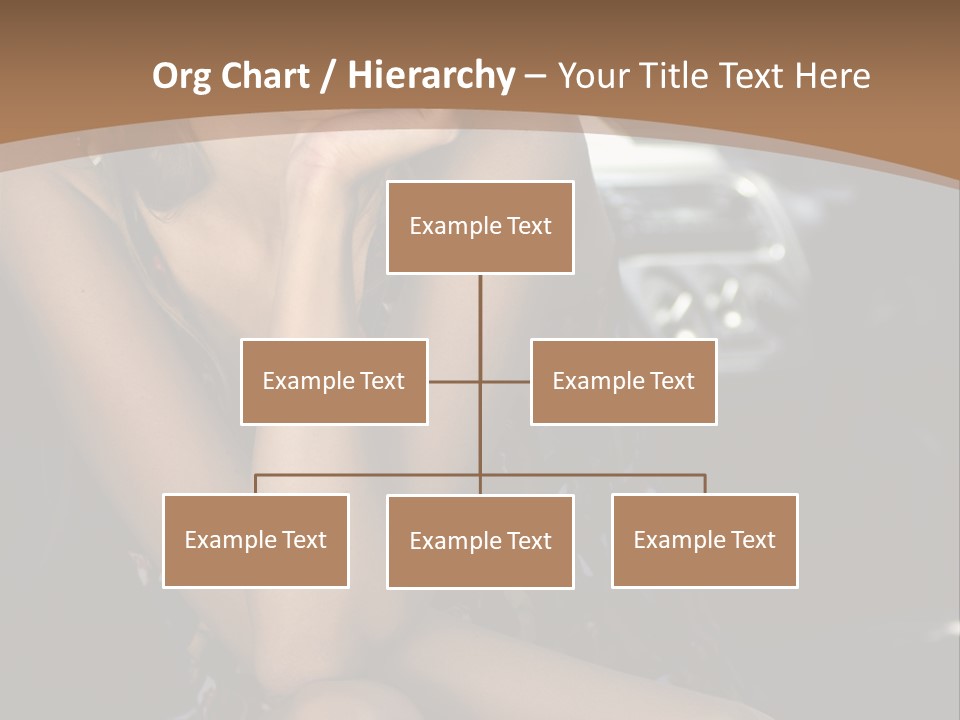 Org Chart / Hierarchy – Your Title Text Here

Example Text

Example Text

Example Text

Example Text

Example Text

Example Text